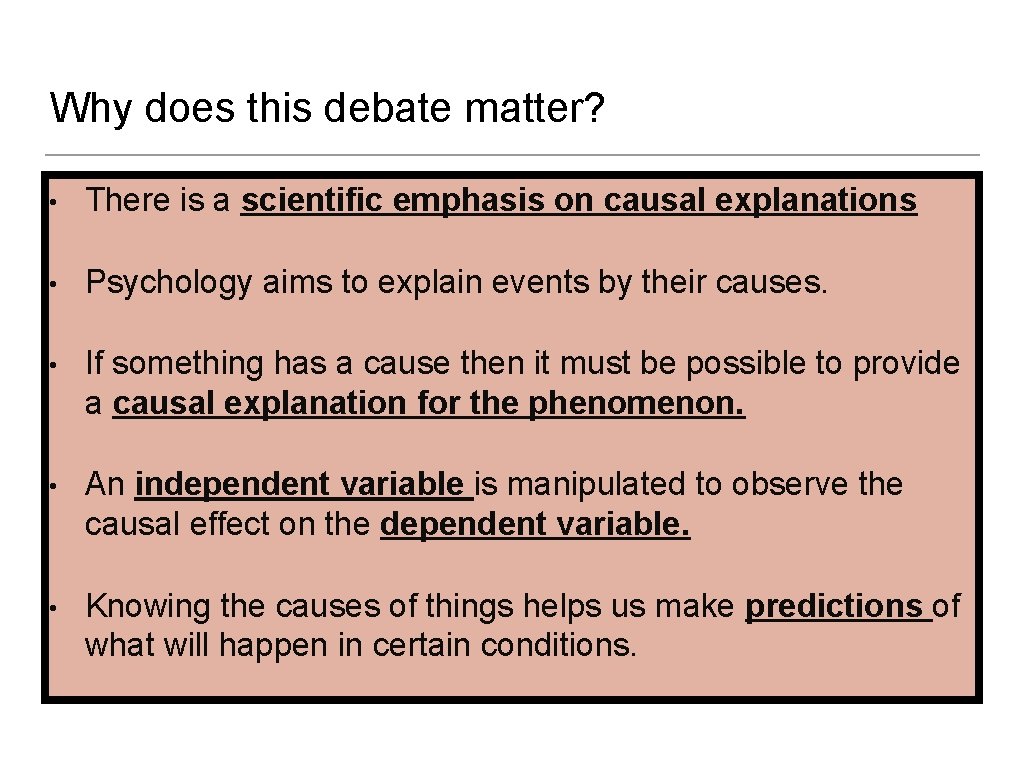 Why does this debate matter?

• There is a scientific emphasis on causal explanations

• Psychology aims to explain events by their causes.

• If something has a cause then it must be possible to provide a causal explanation for the phenomenon.

• An independent variable is manipulated to observe the causal effect on the dependent variable.

• Knowing the causes of things helps us make predictions of what will happen in certain conditions.